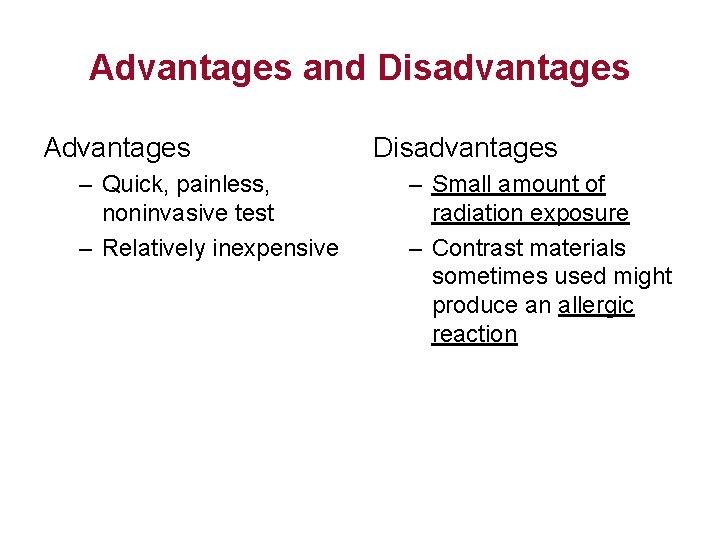 Advantages and Disadvantages

Advantages

– Quick, painless, noninvasive test

– Relatively inexpensive

Disadvantages

– Small amount of radiation exposure

– Contrast materials sometimes used might produce an allergic reaction